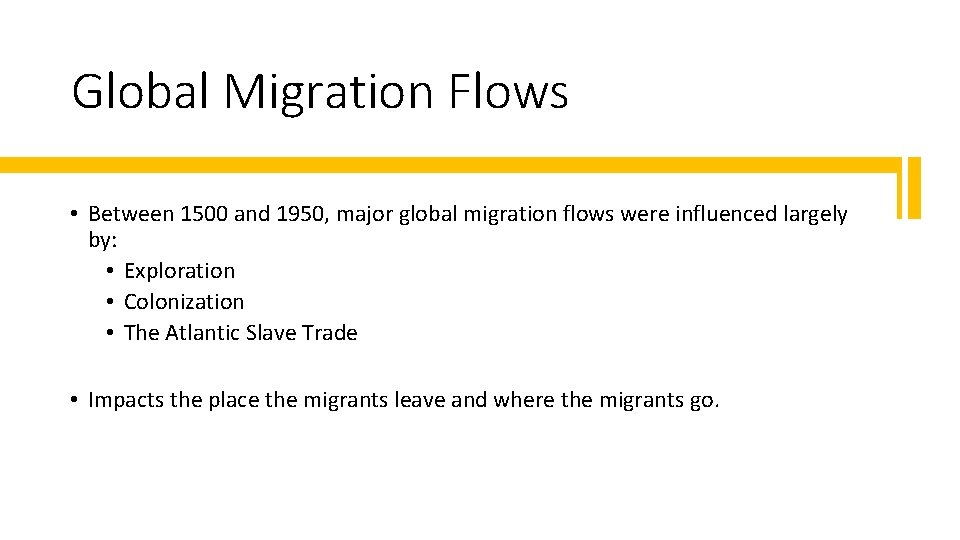 Global Migration Flows

• Between 1500 and 1950, major global migration flows were influenced largely by:
• Exploration
• Colonization
• The Atlantic Slave Trade

• Impacts the place the migrants leave and where the migrants go.